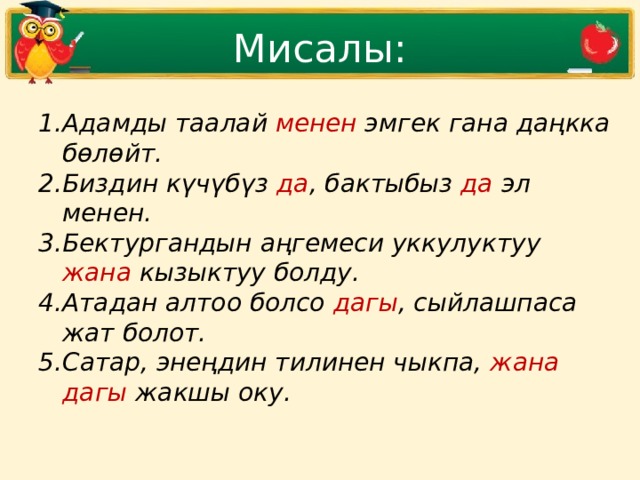 Мисалы:

1.Адамды таалай менен эмгек гана даңкка бөлөйт.
2.Биздин күчүбүз да, бактыбыз да эл менен.
3.Бектургандын аңгемеси уккулуктуу жана кызыктуу болду.
4.Атадан алтоо болсо дагы, сыйлашпаса жат болот.
5.Сатар, энеңдин тилинен чыкпа, жана дагы жакшы оку.